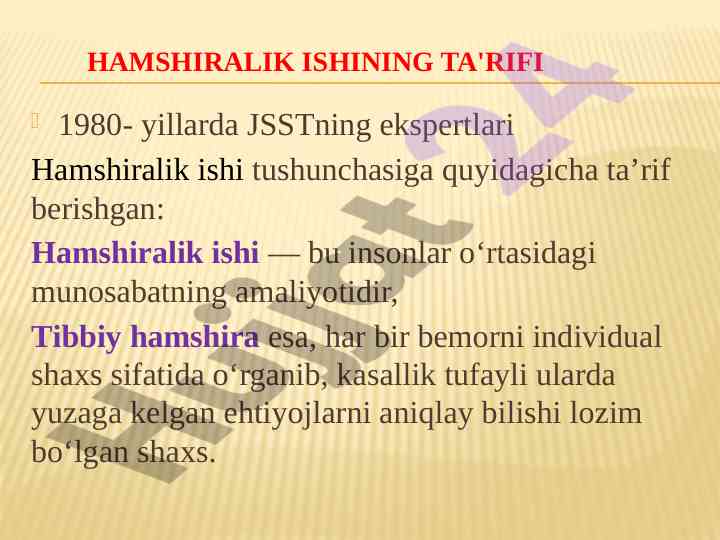 HAMSHIRALIK ISHINING TA'RIFI

1980- yillarda JSSTning ekspertlari Hamshiralik ishi tushunchasiga quyidagicha ta’rif berishgan:

Hamshiralik ishi — bu insonlar o‘rtasidagi munosabatning amaliyotidir,

Tibbiy hamshira esa, har bir bemorni individual shaxs sifatida o‘rganib, kasallik tufayli ularda yuzaga kelgan ehtiyojlarni aniqlay bilishi lozim bo‘lgan shaxs.

Hujjat 24